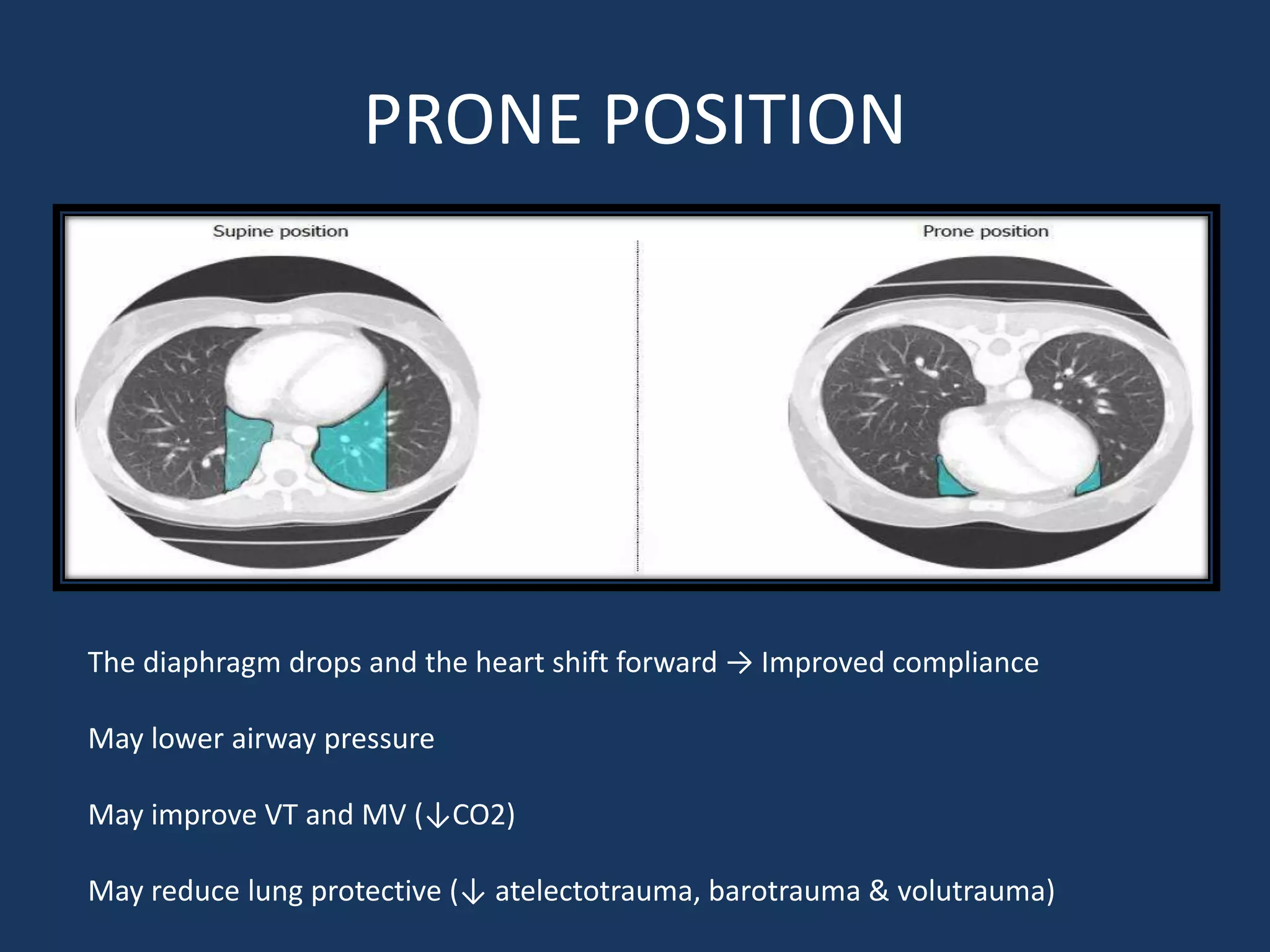 PRONE POSITION

Supine position

Prone position

The diaphragm drops and the heart shift forward → Improved compliance

May lower airway pressure

May improve VT and MV (↓CO2)

May reduce lung protective (↓ atelectotrauma, barotrauma & volutrauma)